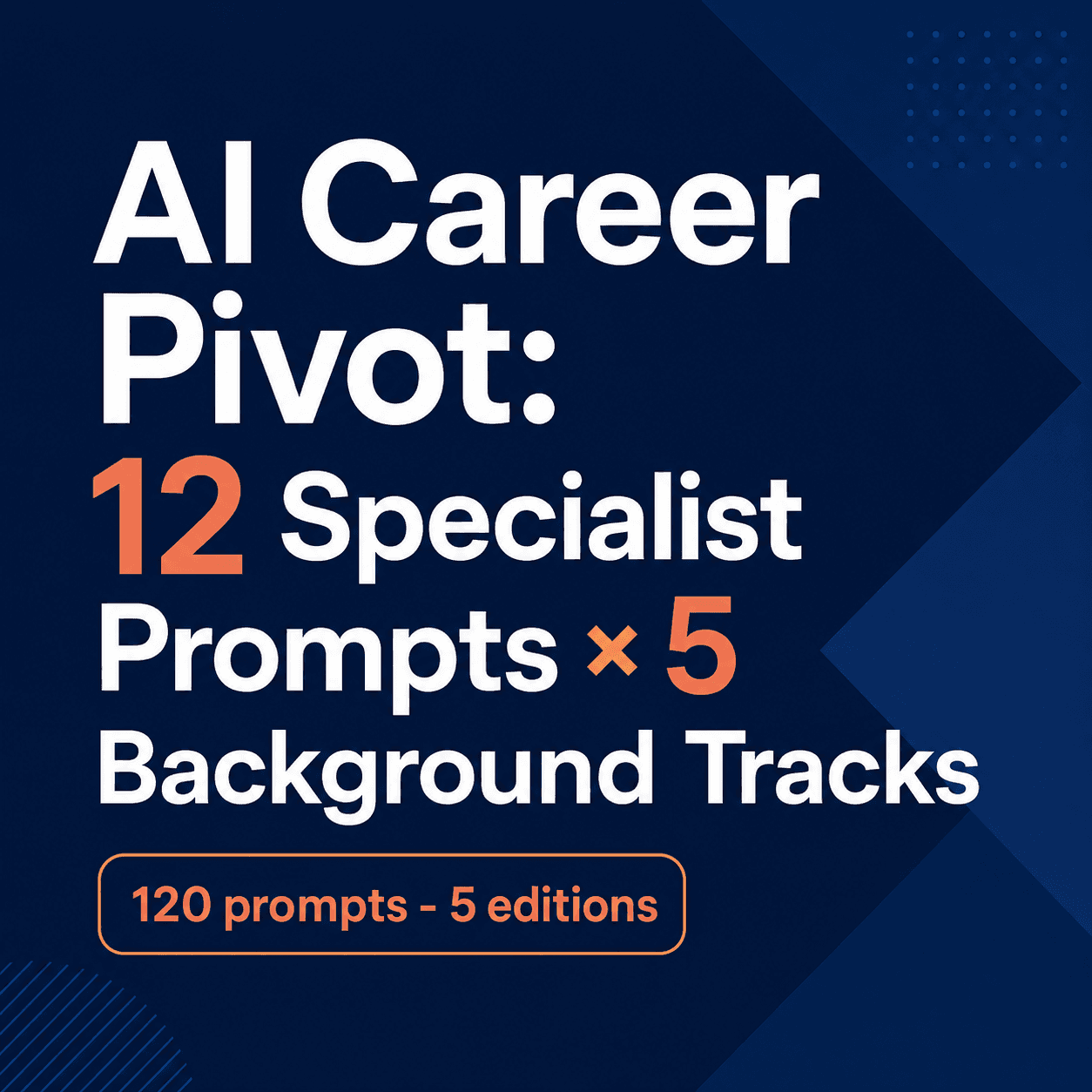 AI Career Pivot: 12 Specialist Prompts × 5 Background Tracks

120 prompts - 5 editions